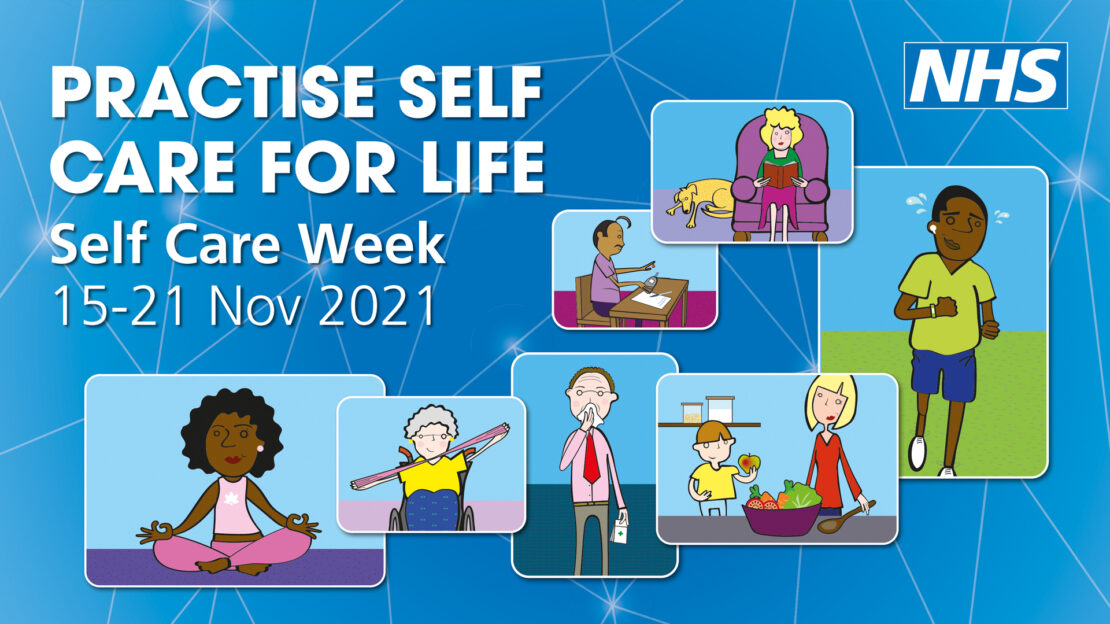 PRACTISE SELF CARE FOR LIFE

Self Care Week

15-21 Nov 2021

NHS